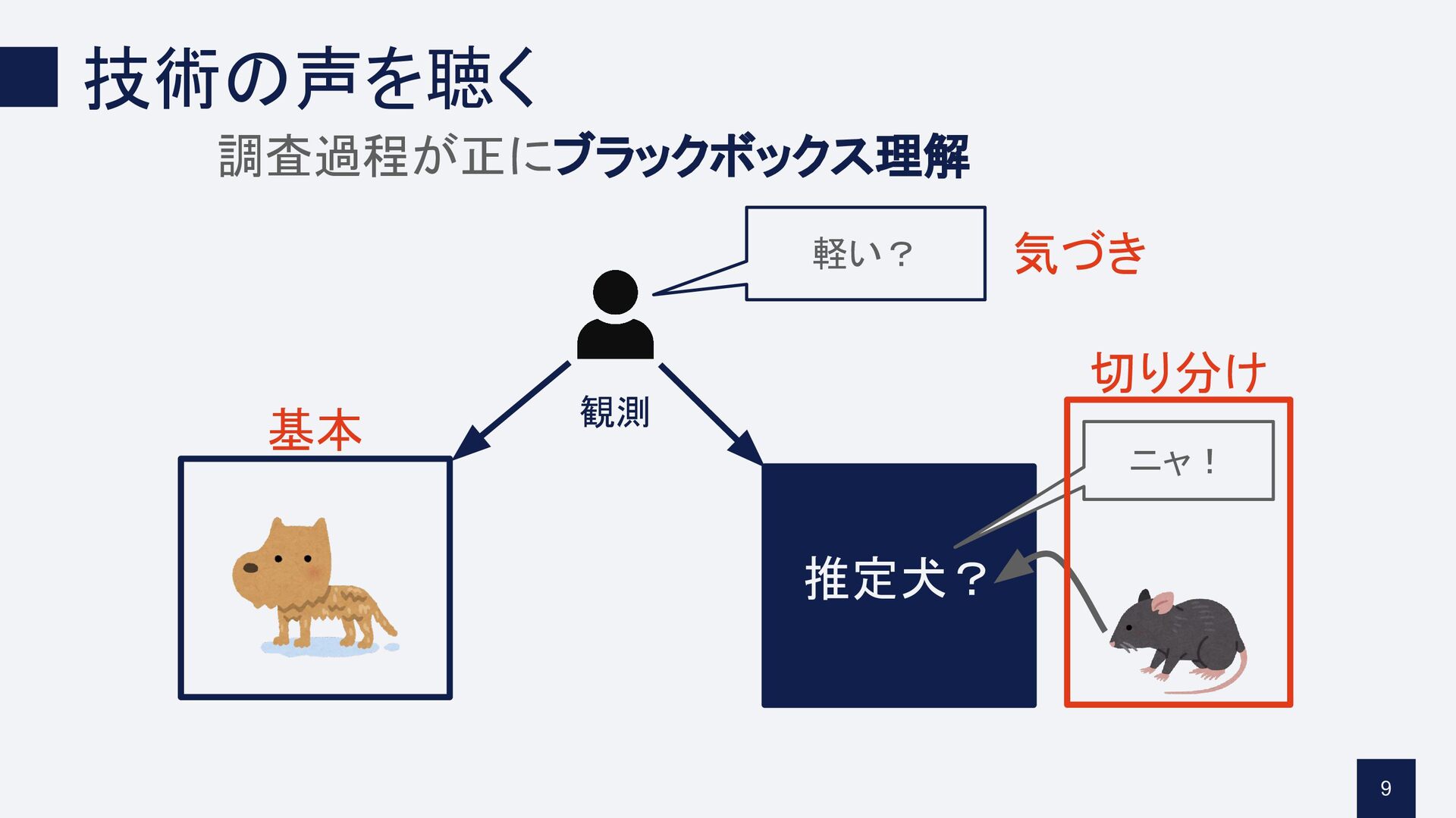 技術の声を聴く

調査過程が正にブラックボックス理解

軽い？

気づき

観測

基本

切り分け

ニャ！

推定犬？

9